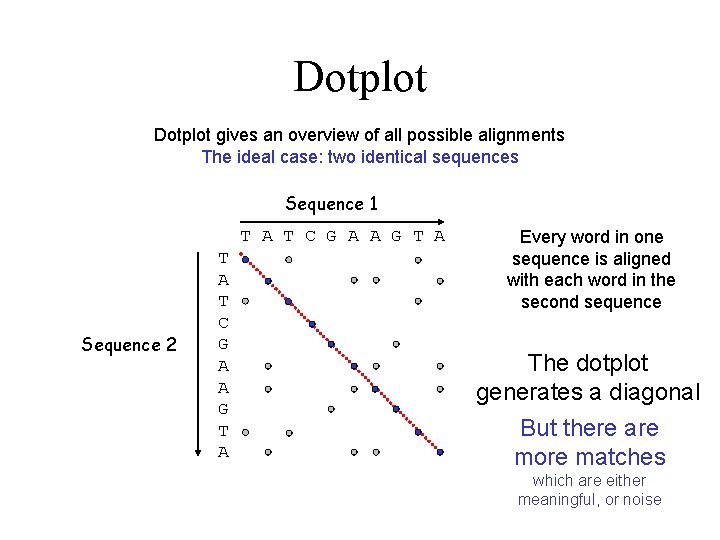 Dotplot

Dotplot gives an overview of all possible alignments
The ideal case: two identical sequences

Sequence 1

T A T C G A A G T A

Sequence 2

T
A
T
C
G
A
A
G
T
A

Every word in one sequence is aligned with each word in the second sequence

The dotplot generates a diagonal

But there are more matches
which are either meaningful, or noise